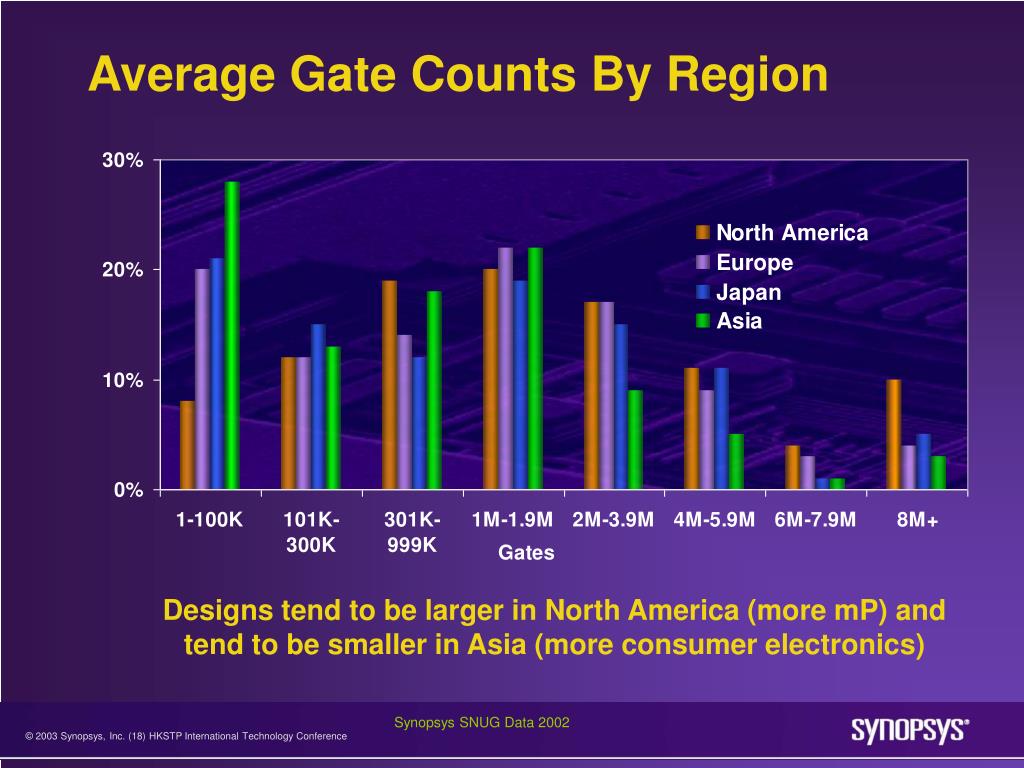 Average Gate Counts By Region

30%
20%
10%
0%

North America
Europe
Japan
Asia

1-100K
101K-300K
301K-999K
1M-1.9M
2M-3.9M
4M-5.9M
6M-7.9M
8M+
Gates

Designs tend to be larger in North America (more mP) and tend to be smaller in Asia (more consumer electronics)

Synopsys SNUG Data 2002

© 2003 Synopsys, Inc. (18) HKSTP International Technology Conference

SYNOPSYS®